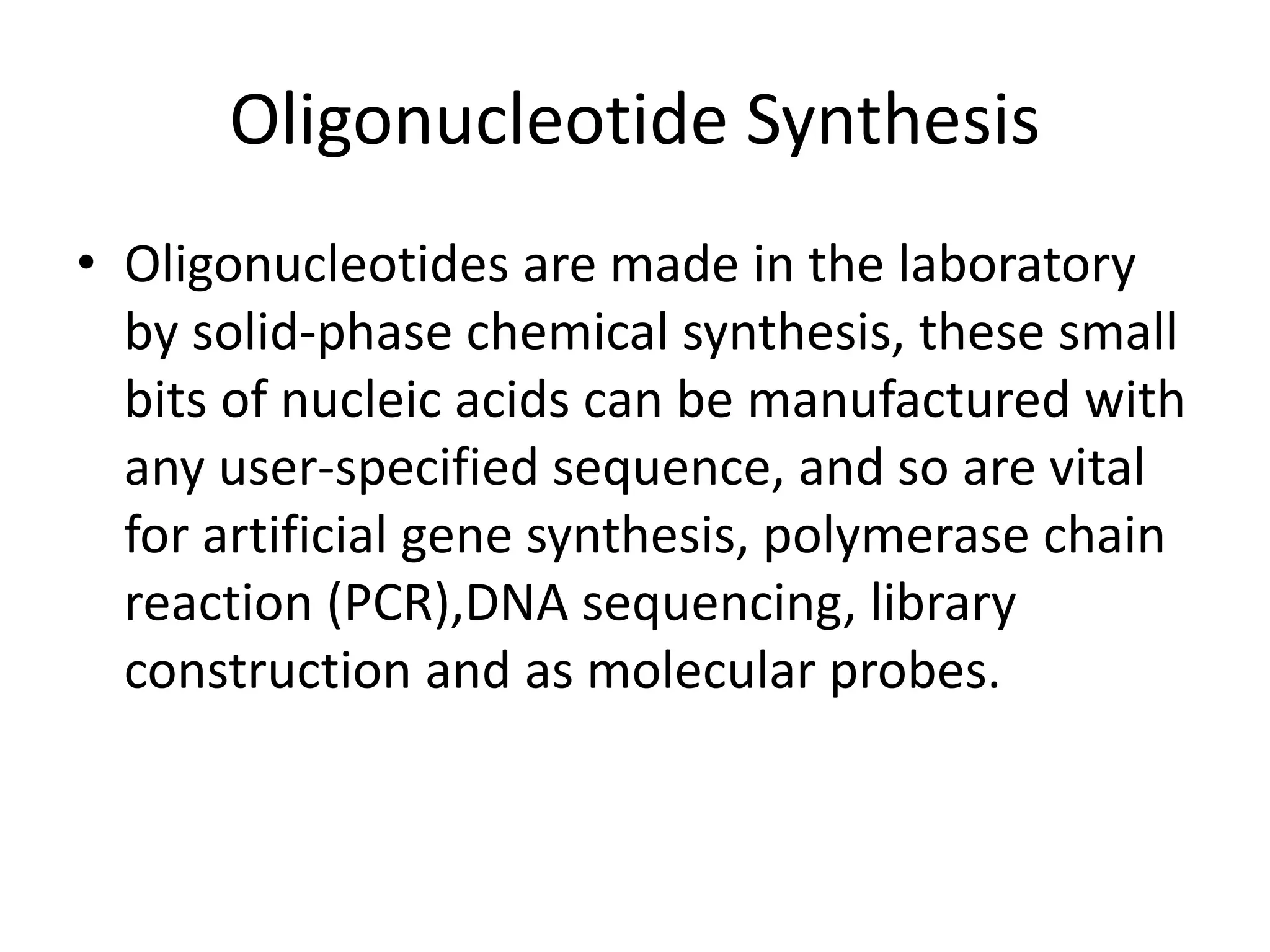 Oligonucleotide Synthesis

• Oligonucleotides are made in the laboratory by solid-phase chemical synthesis, these small bits of nucleic acids can be manufactured with any user-specified sequence, and so are vital for artificial gene synthesis, polymerase chain reaction (PCR),DNA sequencing, library construction and as molecular probes.